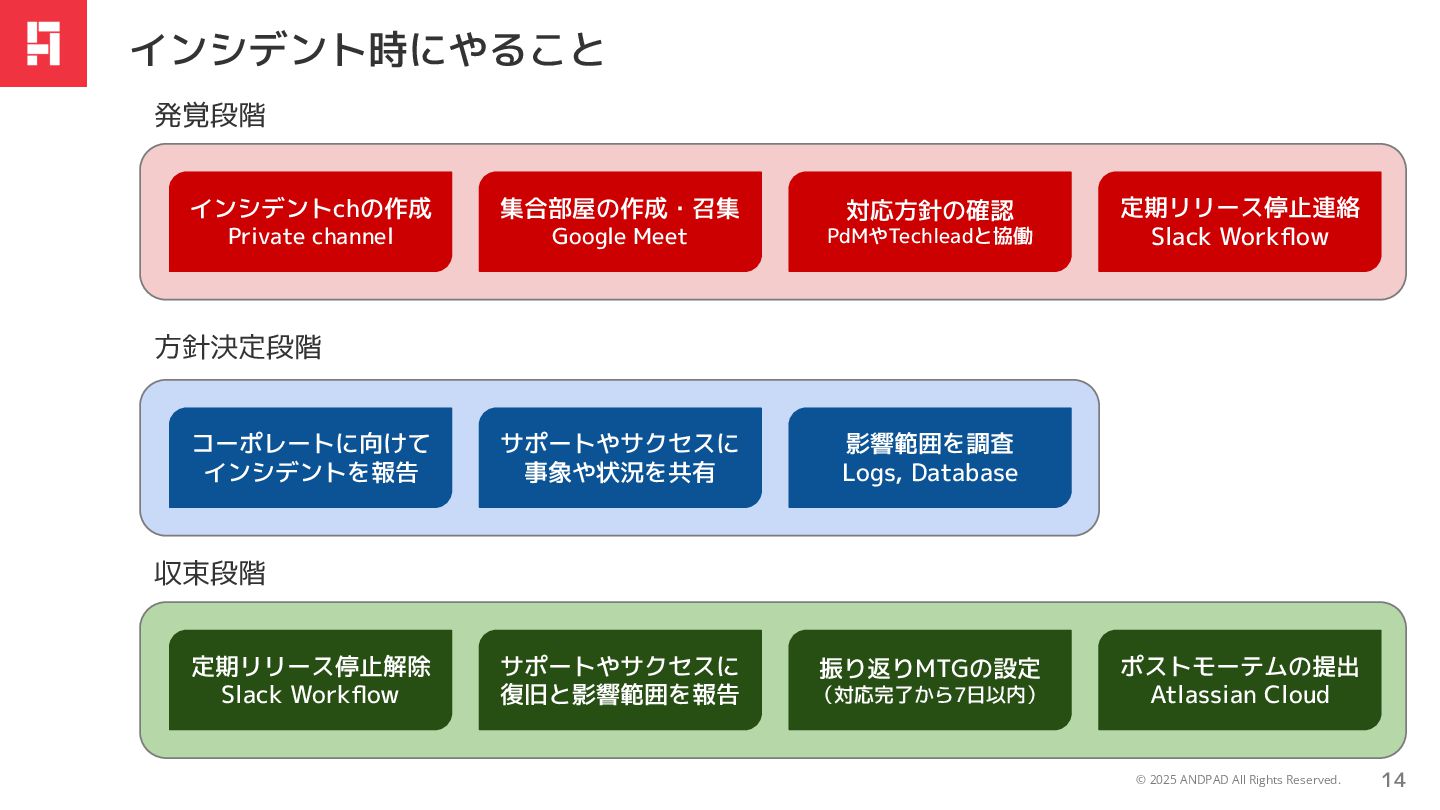 インシデント時にやること

発覚段階

インシデントchの作成
Private channel

集合部屋の作成・召集
Google Meet

対応方針の確認
PdMやTechleadと協働

定期リリース停止連絡
Slack Workflow

方針決定段階

コーポレートに向けて
インシデントを報告

サポートやサクセスに
事象や状況を共有

影響範囲を調査
Logs, Database

収束段階

定期リリース停止解除
Slack Workflow

サポートやサクセスに
復旧と影響範囲を報告

振り返りMTGの設定
（対応完了から7日以内）

ポストモーテムの提出
Atlassian Cloud

© 2025 ANDPAD All Rights Reserved.

14